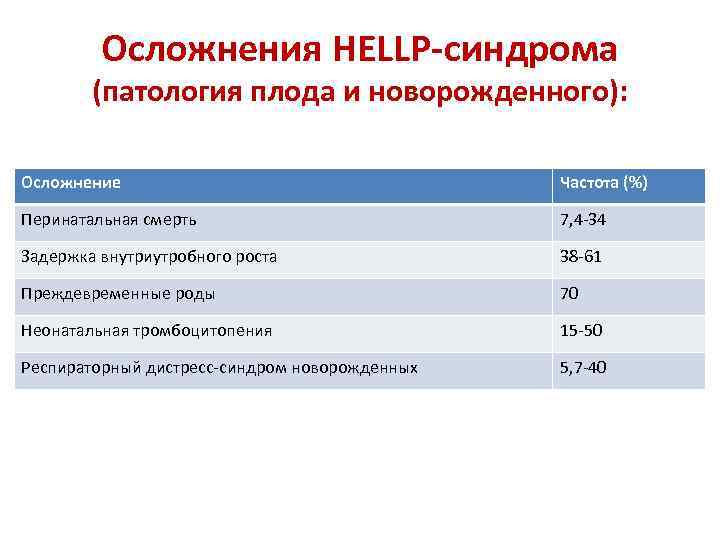 Осложнения HELLP-синдрома
(патология плода и новорожденного):

| Осложнение | Частота (%) |
|---|---|
| Перинатальная смерть | 7,4-34 |
| Задержка внутриутробного роста | 38-61 |
| Преждевременные роды | 70 |
| Неонатальная тромбоцитопения | 15-50 |
| Респираторный дистресс-синдром новорожденных | 5,7-40 |